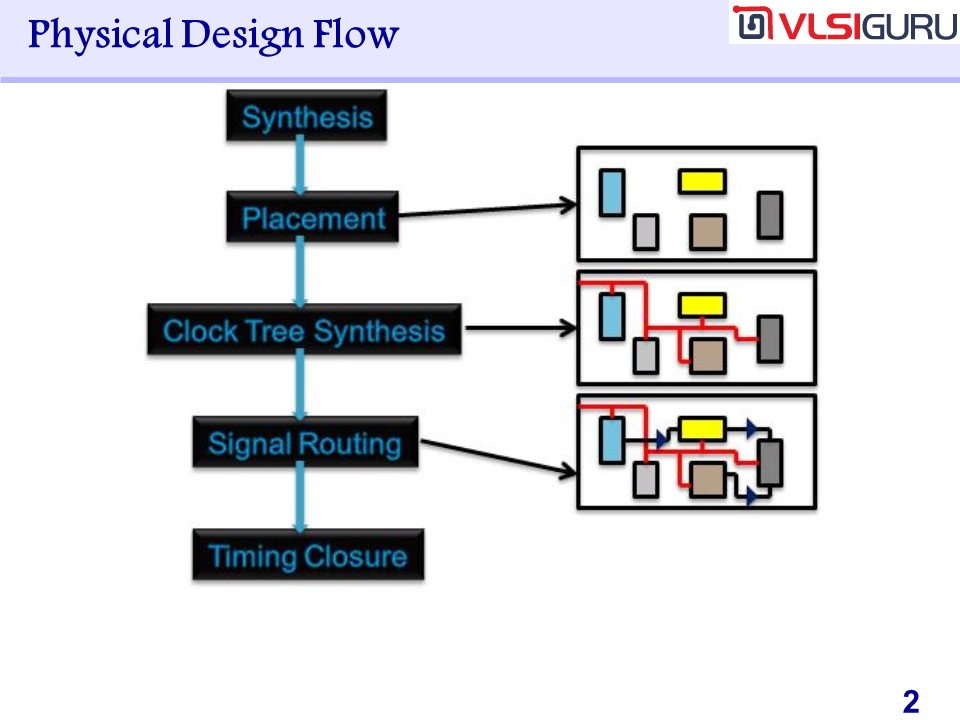 Physical Design Flow

VLSIGURU

Synthesis

Placement

Clock Tree Synthesis

Signal Routing

Timing Closure

2